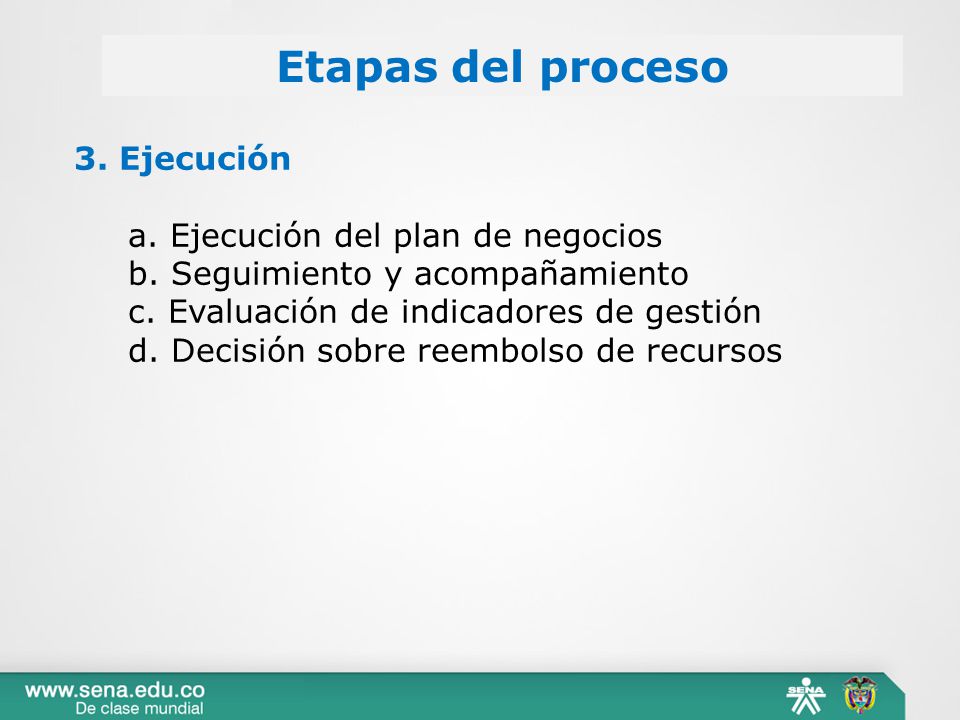 Etapas del proceso

3. Ejecución

a. Ejecución del plan de negocios
b. Seguimiento y acompañamiento
c. Evaluación de indicadores de gestión
d. Decisión sobre reembolso de recursos

www.sena.edu.co
De clase mundial

SENA